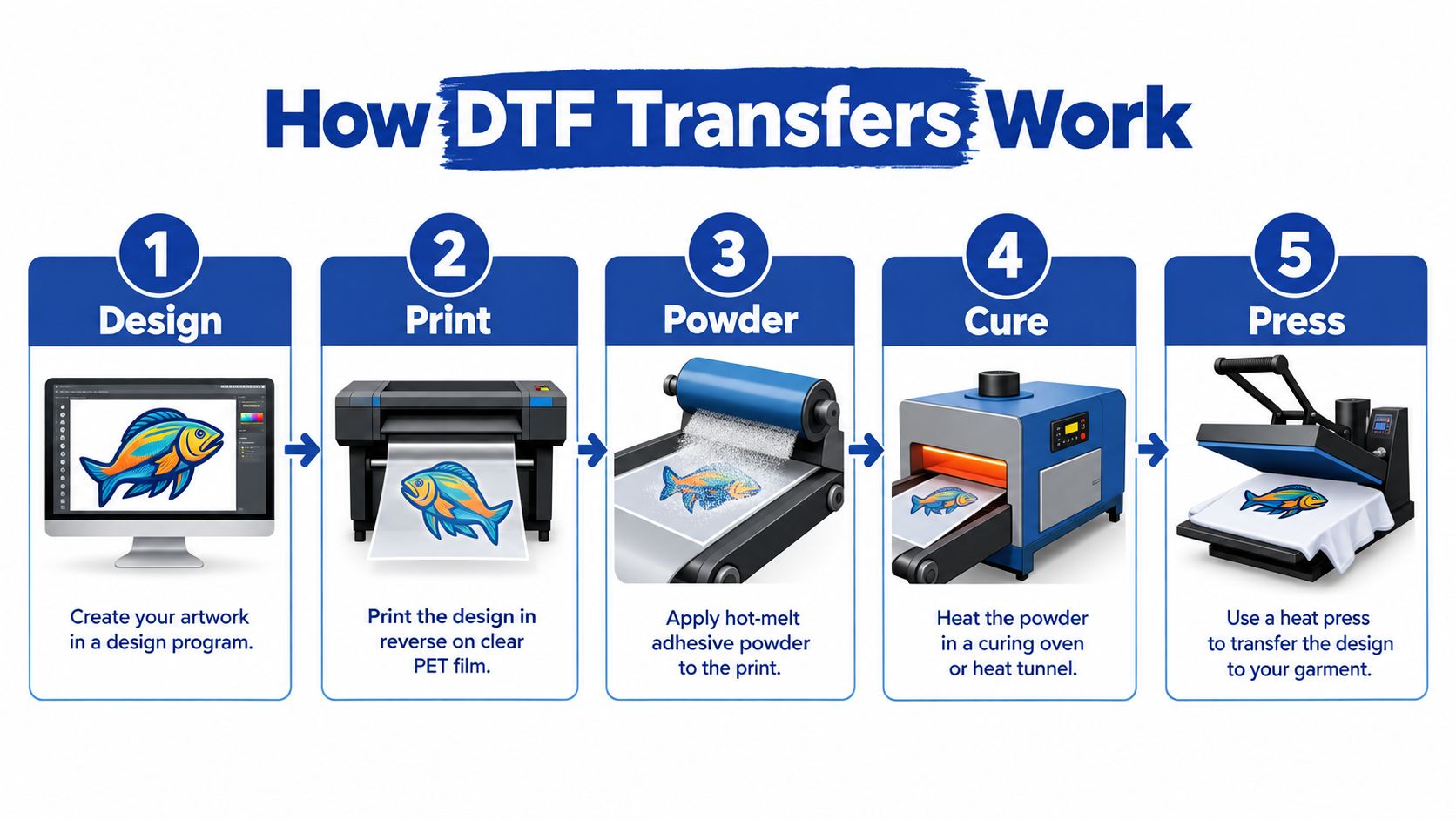 How DTF Transfers Work

1
Design
Create your artwork in a design program.

2
Print
Print the design in reverse on clear PET film.

3
Powder
Apply hot-melt adhesive powder to the print.

4
Cure
Heat the powder in a curing oven or heat tunnel.

5
Press
Use a heat press to transfer the design to your garment.